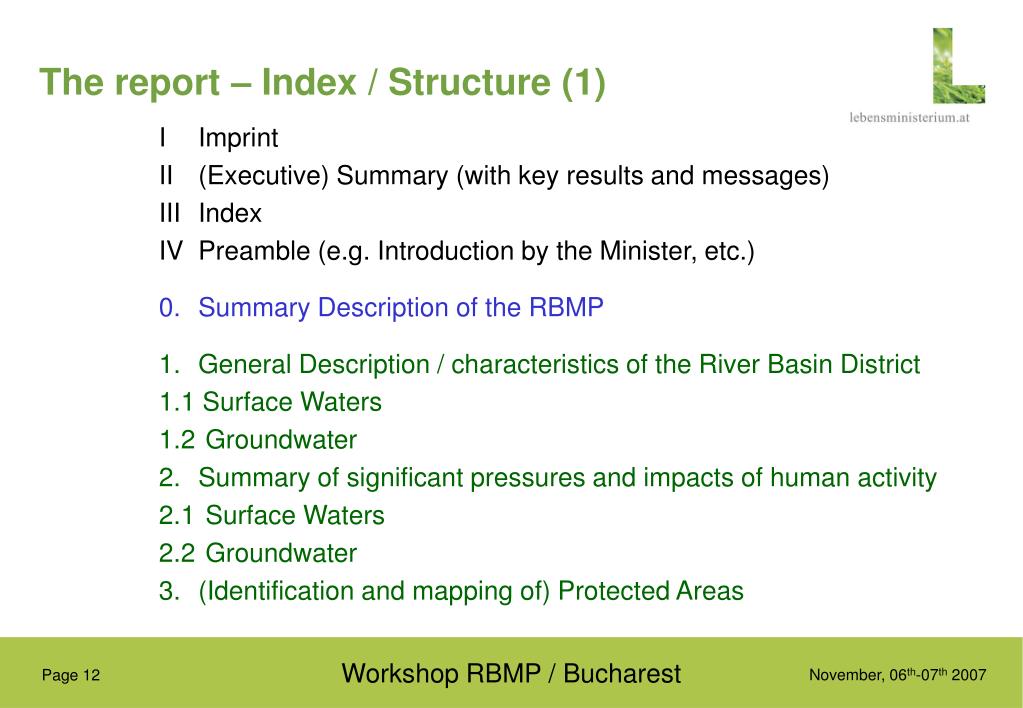 The report – Index / Structure (1)

lebensministerium.at

I Imprint
II (Executive) Summary (with key results and messages)
III Index
IV Preamble (e.g. Introduction by the Minister, etc.)

0. Summary Description of the RBMP

1. General Description / characteristics of the River Basin District
1.1 Surface Waters
1.2 Groundwater
2. Summary of significant pressures and impacts of human activity
2.1 Surface Waters
2.2 Groundwater
3. (Identification and mapping of) Protected Areas

Page 12

Workshop RBMP / Bucharest

November, 06$^{th}$-07$^{th}$ 2007